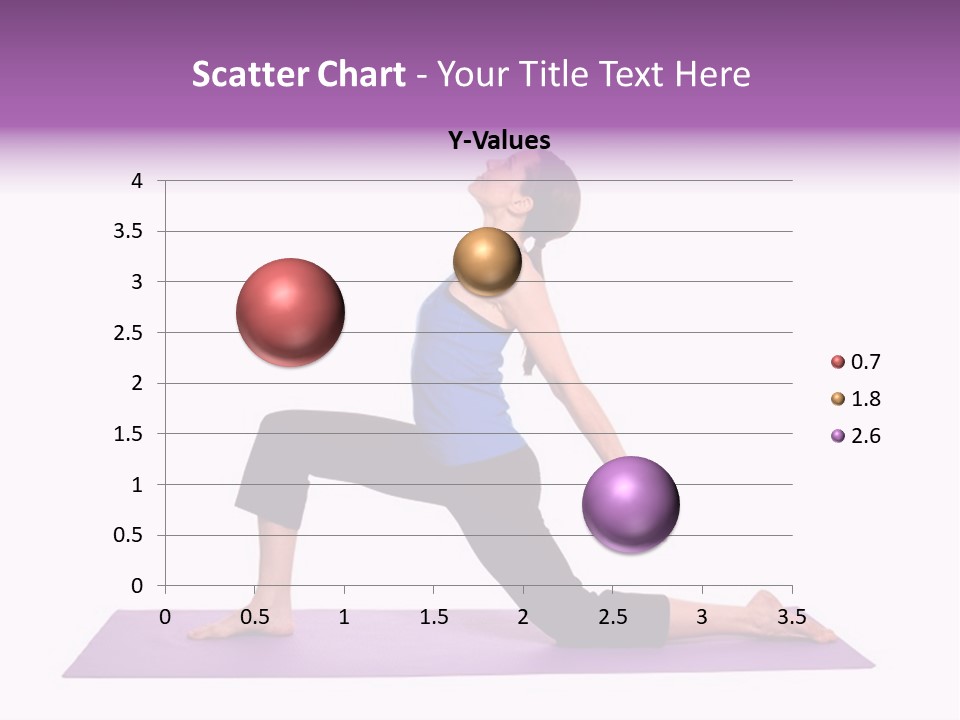 Scatter Chart - Your Title Text Here

Y-Values

4
3.5
3
2.5
2
1.5
1
0.5
0

0 0.5 1 1.5 2 2.5 3 3.5

0.7
1.8
2.6